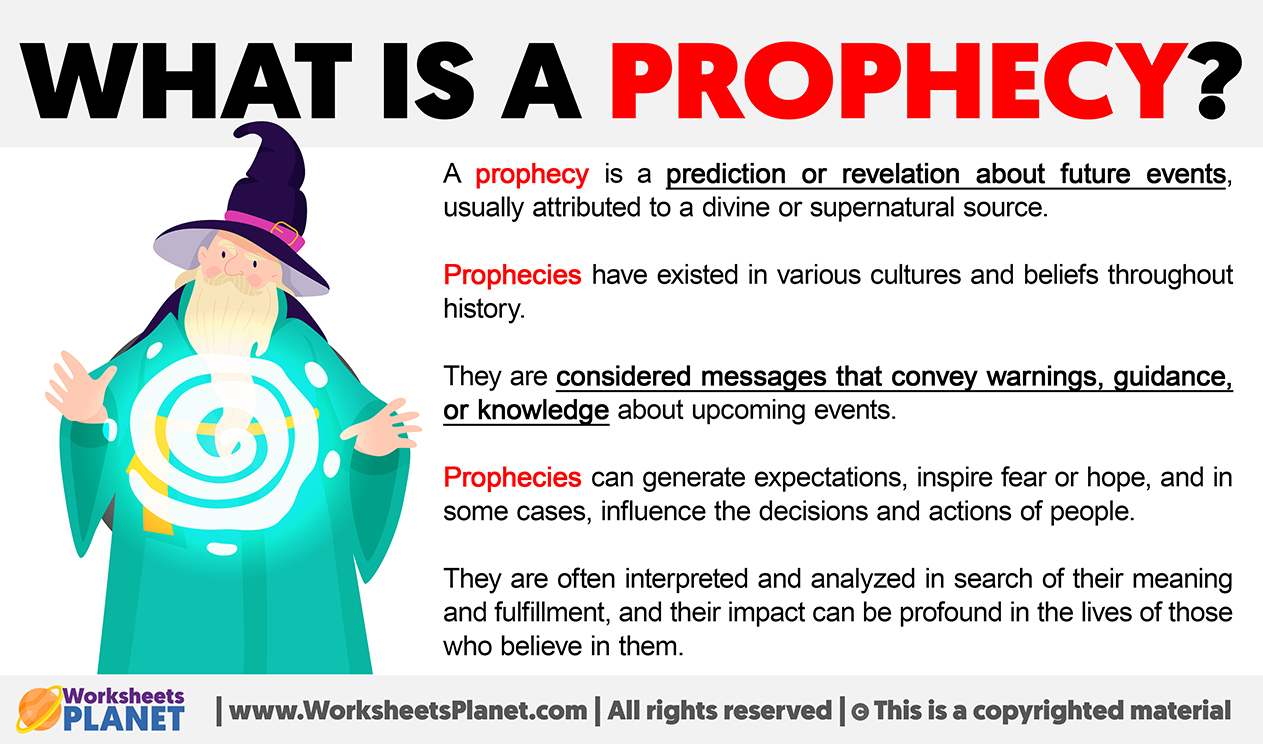 WHAT IS A PROPHECY?

A prophecy is a prediction or revelation about future events, usually attributed to a divine or supernatural source.

Prophecies have existed in various cultures and beliefs throughout history.

They are considered messages that convey warnings, guidance, or knowledge about upcoming events.

Prophecies can generate expectations, inspire fear or hope, and in some cases, influence the decisions and actions of people.

They are often interpreted and analyzed in search of their meaning and fulfillment, and their impact can be profound in the lives of those who believe in them.

Worksheets PLANET | www.WorksheetsPlanet.com | All rights reserved | © This is a copyrighted material